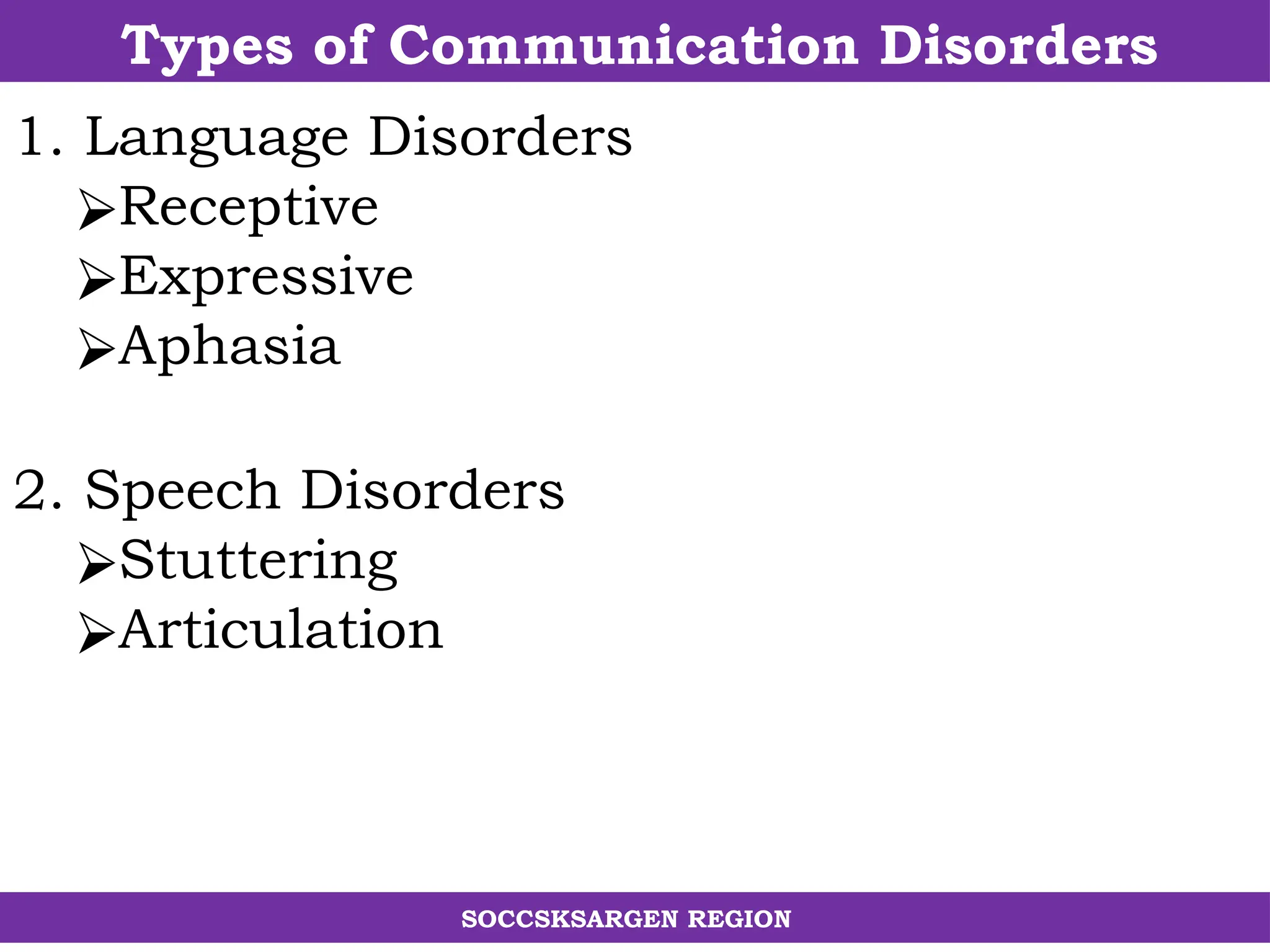 Types of Communication Disorders

1. Language Disorders
➢Receptive
➢Expressive
➢Aphasia

2. Speech Disorders
➢Stuttering
➢Articulation

SOCCSKSARGEN REGION